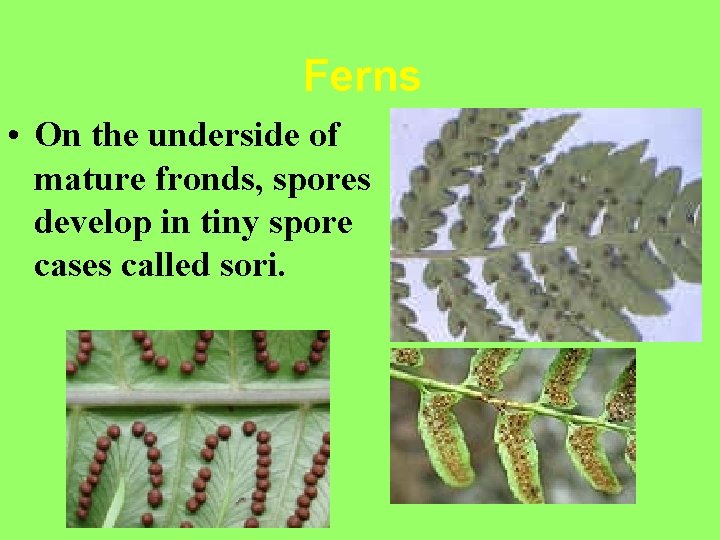 Ferns

• On the underside of mature fronds, spores develop in tiny spore cases called sori.